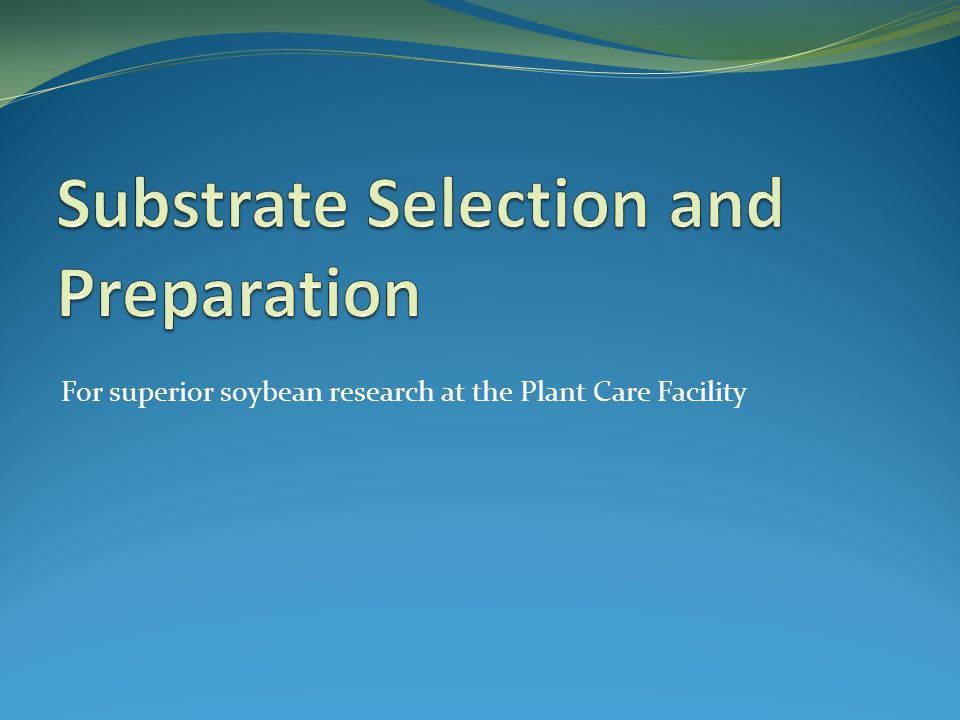 Substrate Selection and Preparation

For superior soybean research at the Plant Care Facility